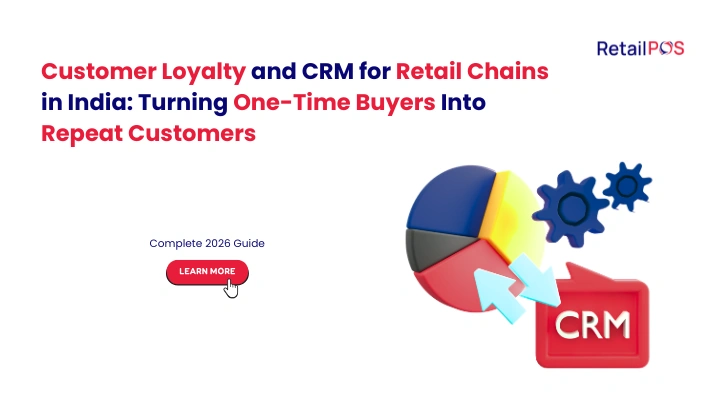 RetailPOS

Customer Loyalty and CRM for Retail Chains in India: Turning One-Time Buyers Into Repeat Customers

Complete 2026 Guide

LEARN MORE

CRM